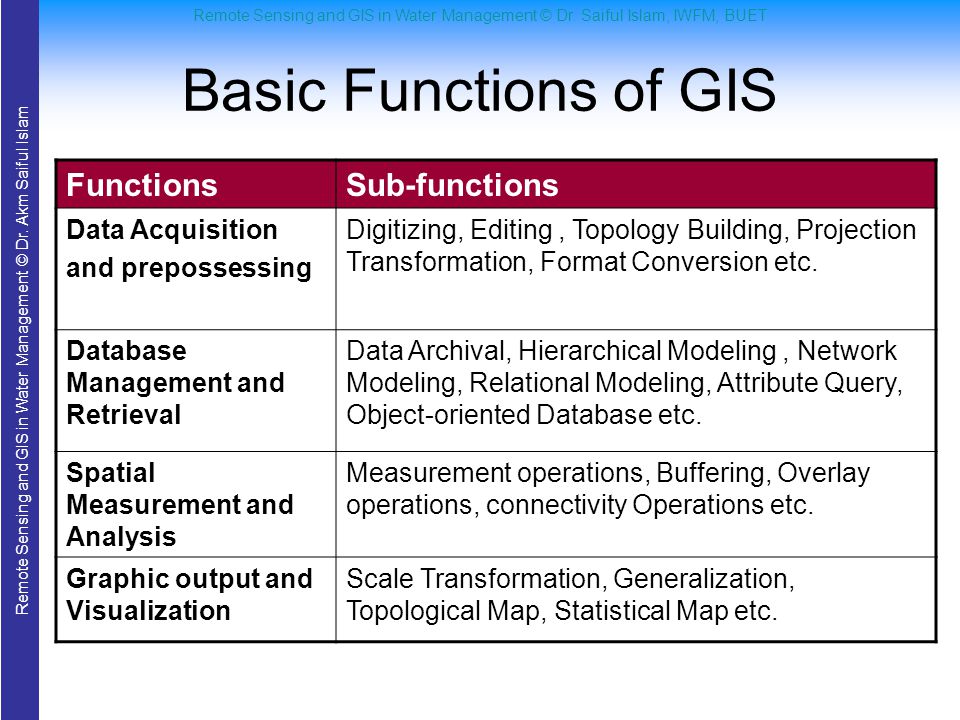 Remote Sensing and GIS in Water Management © Dr. Saiful Islam, IWFM, BUET

Remote Sensing and GIS in Water Management © Dr. Akm Saiful Islam

Basic Functions of GIS

| Functions | Sub-functions |
|---|---|
| Data Acquisition and prepossessing | Digitizing, Editing , Topology Building, Projection Transformation, Format Conversion etc. |
| Database Management and Retrieval | Data Archival, Hierarchical Modeling , Network Modeling, Relational Modeling, Attribute Query, Object-oriented Database etc. |
| Spatial Measurement and Analysis | Measurement operations, Buffering, Overlay operations, connectivity Operations etc. |
| Graphic output and Visualization | Scale Transformation, Generalization, Topological Map, Statistical Map etc. |